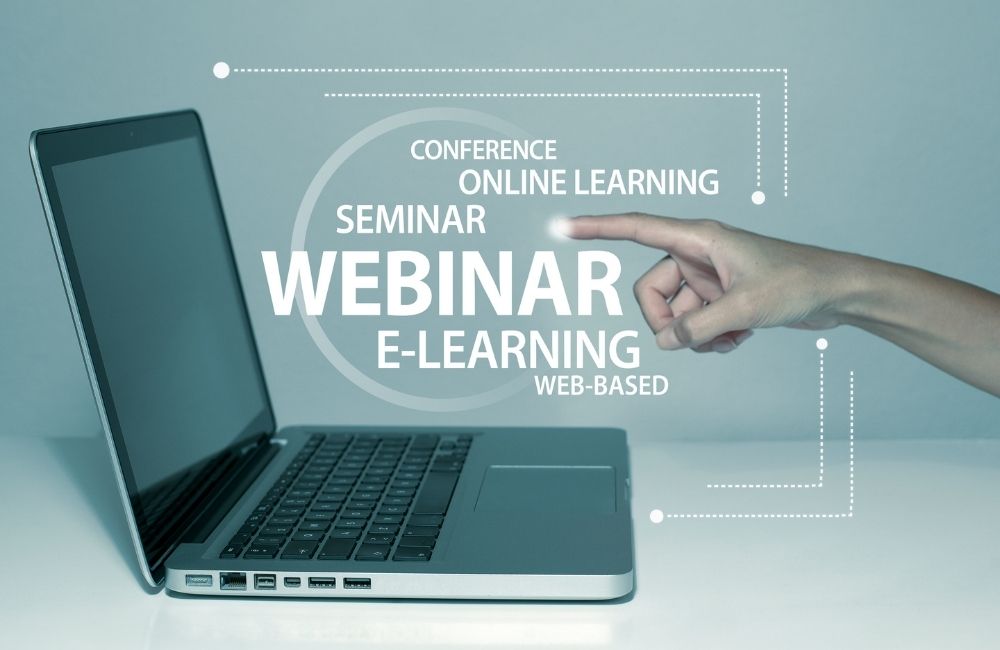 CONFERENCE
ONLINE LEARNING
SEMINAR
WEBINAR
E-LEARNING
WEB-BASED